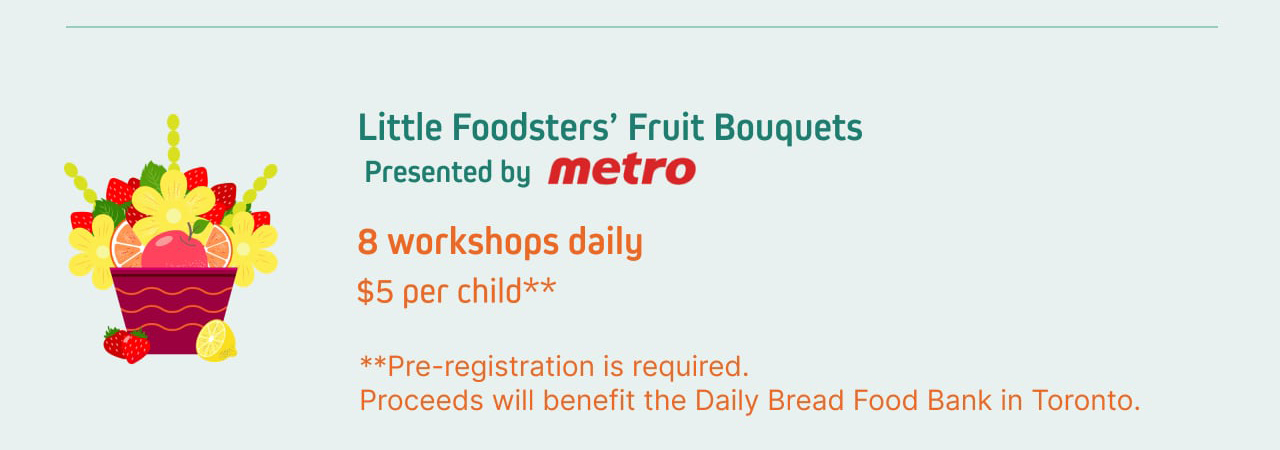 Little Foodsters' Fruit Bouquets
Presented by metro

8 workshops daily
$5 per child**

**Pre-registration is required.
Proceeds will benefit the Daily Bread Food Bank in Toronto.